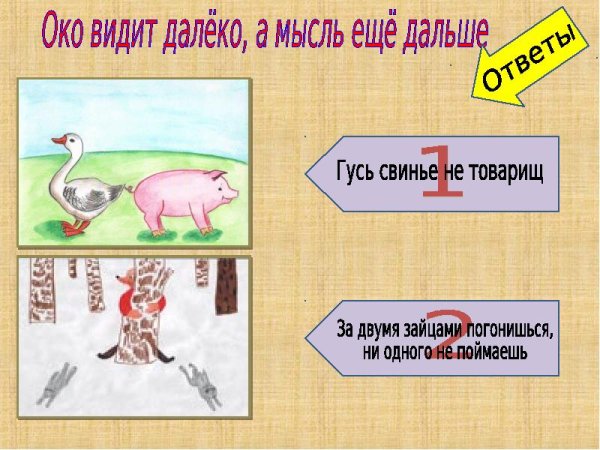 Око видит далёко, а мысль ещё дальше

Ответы

1

Гусь свинье не товарищ

2

За двумя зайцами погонишься, ни одного не поймаешь